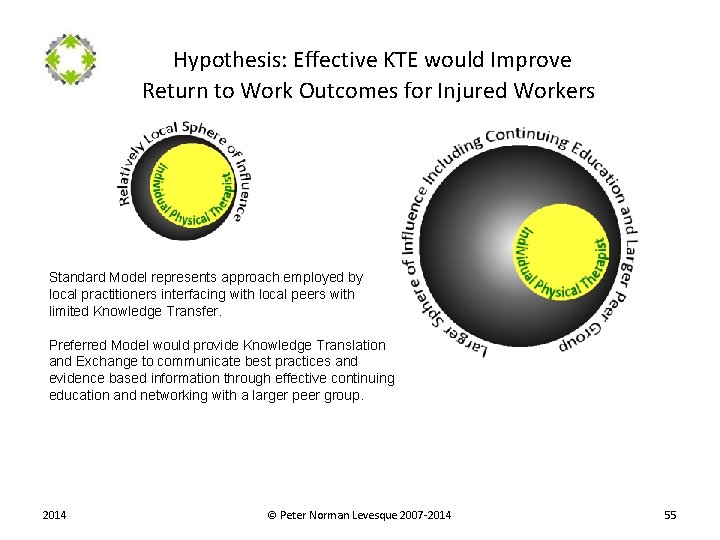 Hypothesis: Effective KTE would Improve Return to Work Outcomes for Injured Workers

Relatively Local Sphere of Influence

Individual Physical Therapist

Larger Sphere of Influence Including Continuing Education and Larger Peer Group

Individual Physical Therapist

Standard Model represents approach employed by local practitioners interfacing with local peers with limited Knowledge Transfer.

Preferred Model would provide Knowledge Translation and Exchange to communicate best practices and evidence based information through effective continuing education and networking with a larger peer group.

2014

© Peter Norman Levesque 2007-2014

55